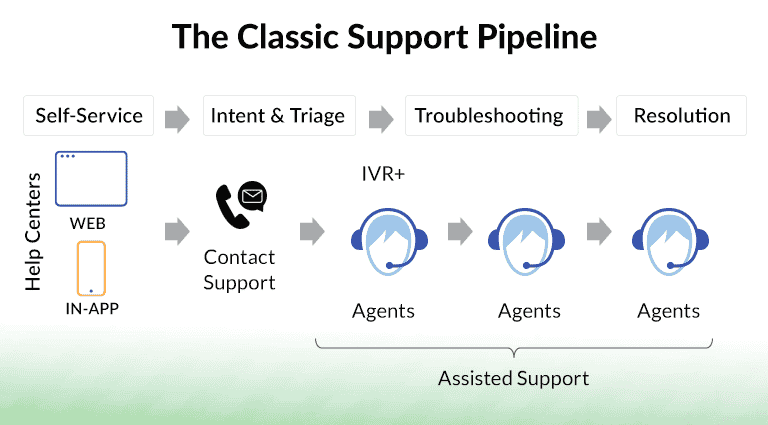 The Classic Support Pipeline

Self-Service

Intent & Triage

Troubleshooting

Resolution

Help Centers

WEB

IN-APP

Contact Support

IVR+

Agents

Agents

Agents

Assisted Support